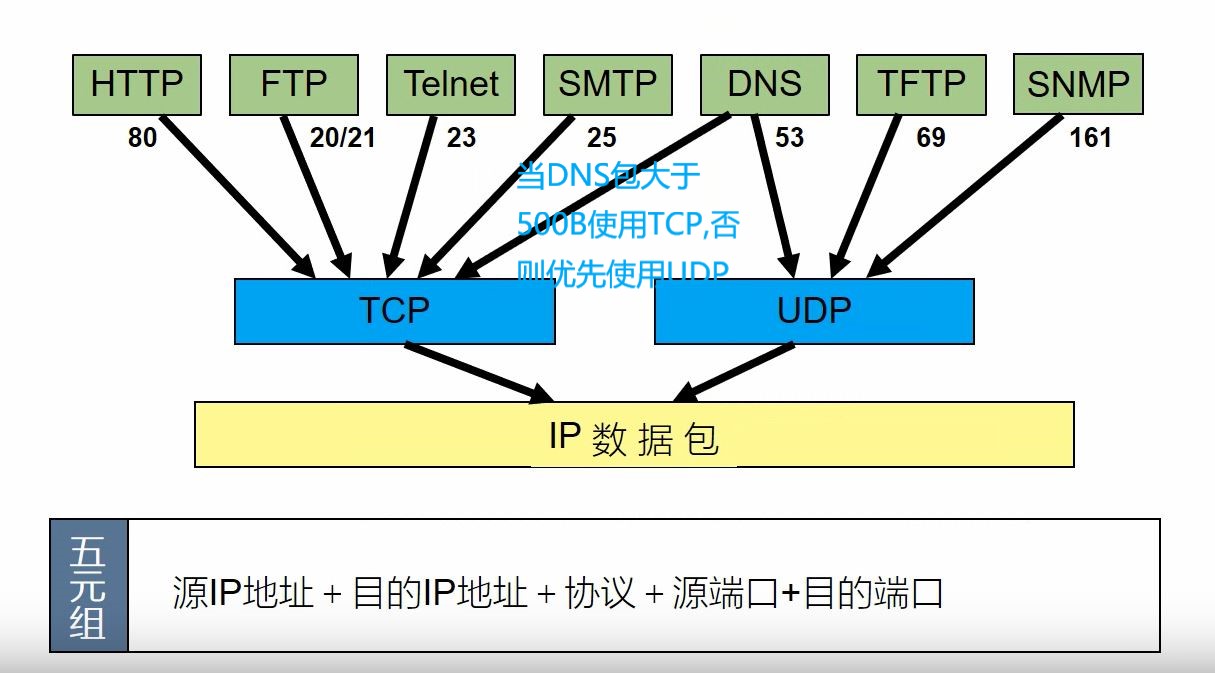 HTTP FTP Telnet SMTP DNS TFTP SNMP

80 20/21 23 25 53 69 161

当DNS包大于500B使用TCP,否则优先使用UDP

TCP UDP

IP 数 据 包

五元组

源IP地址 + 目的IP地址 + 协议 + 源端口+目的端口